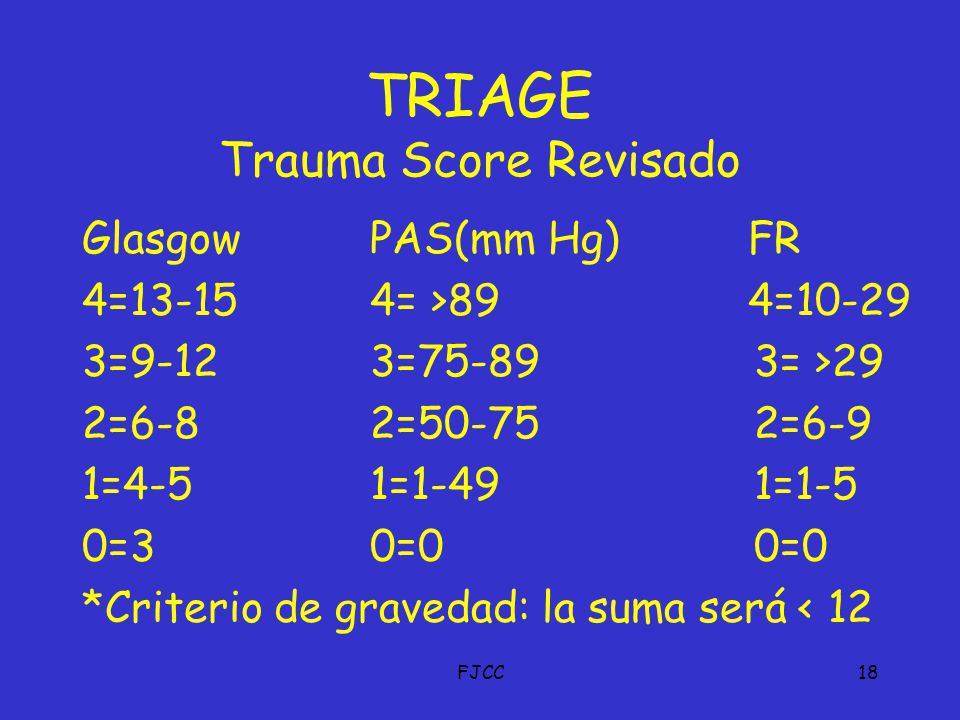 TRIAGE
Trauma Score Revisado

| Glasgow | PAS(mm Hg) | FR |
|---|---|---|
| 4=13-15 | 4= >89 | 4=10-29 |
| 3=9-12 | 3=75-89 | 3= >29 |
| 2=6-8 | 2=50-75 | 2=6-9 |
| 1=4-5 | 1=1-49 | 1=1-5 |
| 0=3 | 0=0 | 0=0 |

*Criterio de gravedad: la suma será < 12

FJCC

18